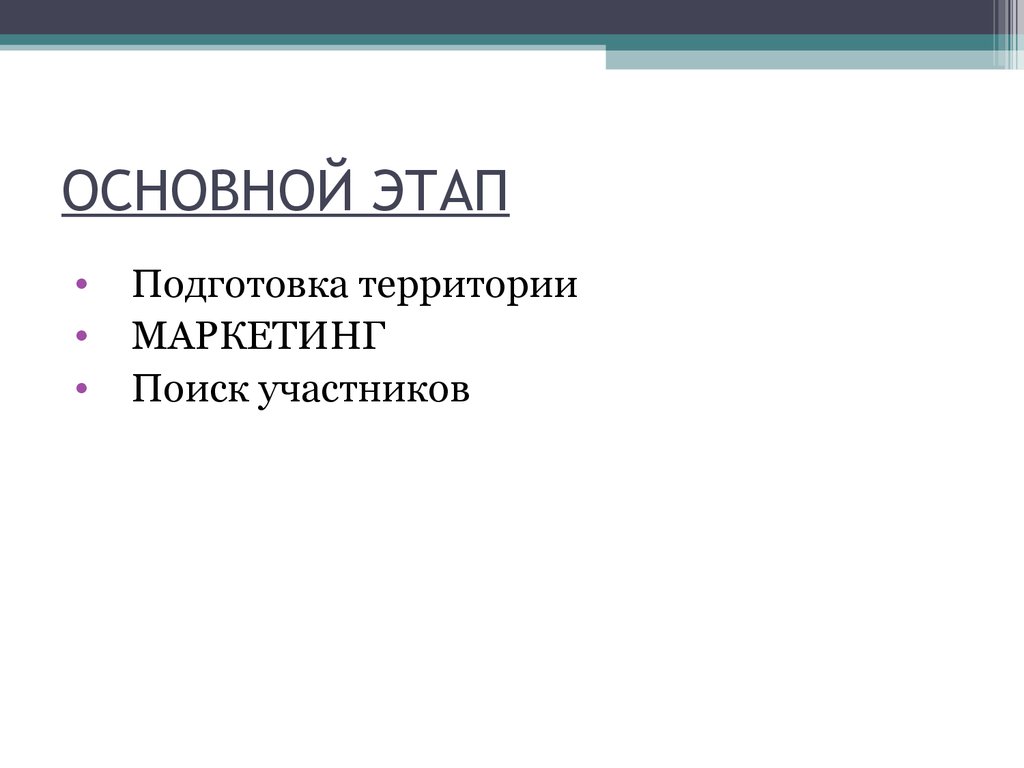 ОСНОВНОЙ ЭТАП

• Подготовка территории
• МАРКЕТИНГ
• Поиск участников